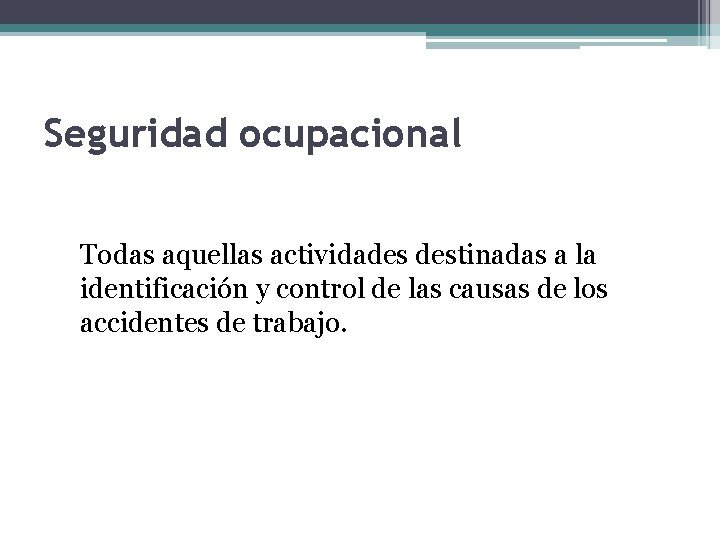 Seguridad ocupacional

Todas aquellas actividades destinadas a la identificación y control de las causas de los accidentes de trabajo.